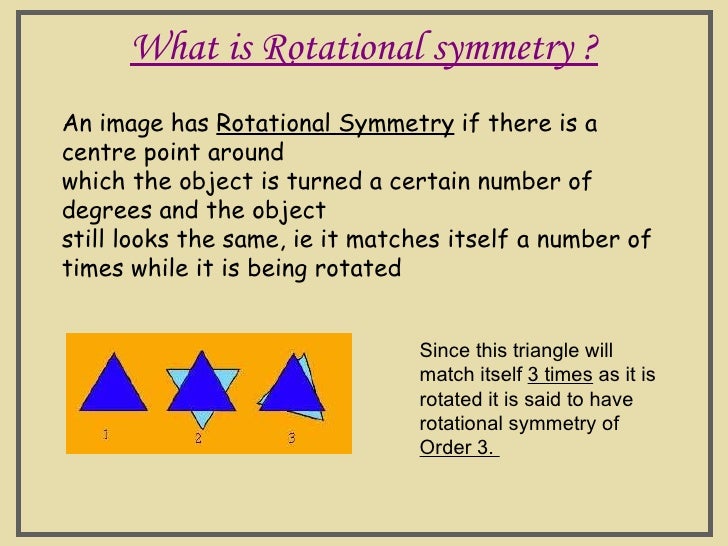 What is Rotational symmetry ?

An image has Rotational Symmetry if there is a centre point around which the object is turned a certain number of degrees and the object still looks the same, ie it matches itself a number of times while it is being rotated

1 2 3

Since this triangle will match itself 3 times as it is rotated it is said to have rotational symmetry of Order 3.